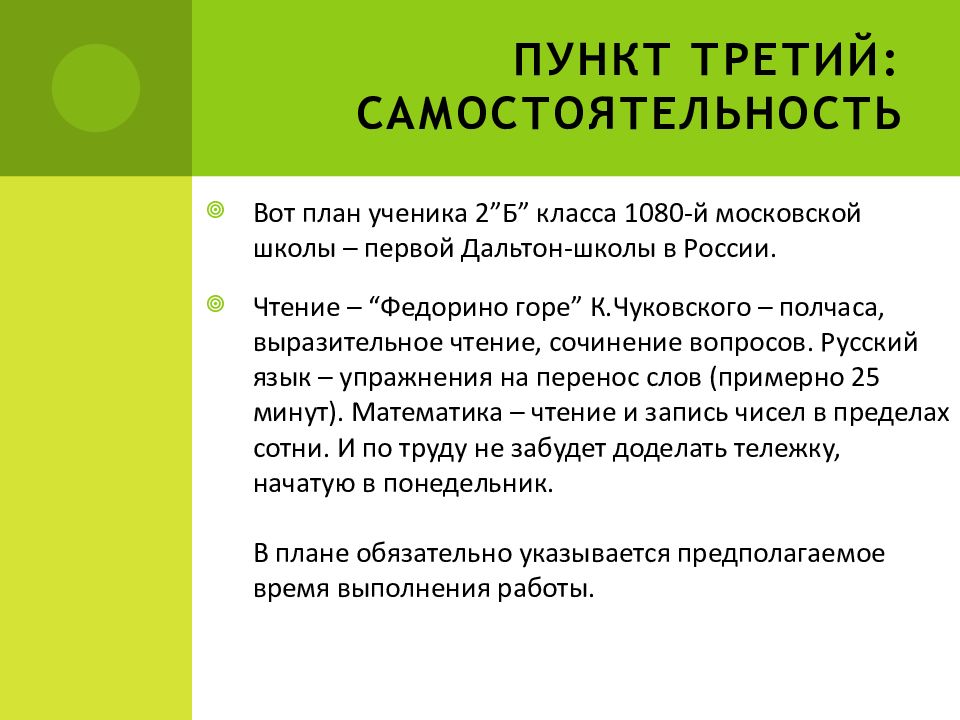 ПУНКТ ТРЕТИЙ: САМОСТОЯТЕЛЬНОСТЬ

Вот план ученика 2”Б” класса 1080-й московской школы – первой Дальтон-школы в России.

Чтение – “Федорино горе” К.Чуковского – полчаса, выразительное чтение, сочинение вопросов. Русский язык – упражнения на перенос слов (примерно 25 минут). Математика – чтение и запись чисел в пределах сотни. И по труду не забудет доделать тележку, начатую в понедельник.

В плане обязательно указывается предполагаемое время выполнения работы.